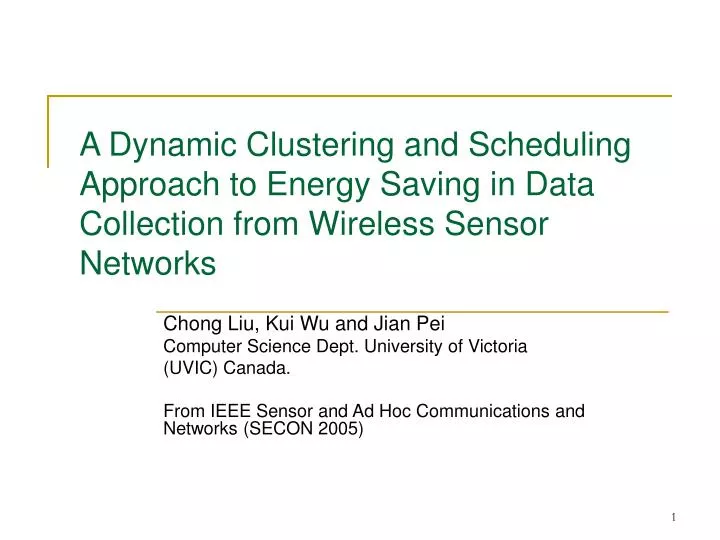 A Dynamic Clustering and Scheduling Approach to Energy Saving in Data Collection from Wireless Sensor Networks

Chong Liu, Kui Wu and Jian Pei
Computer Science Dept. University of Victoria
(UVIC) Canada.

From IEEE Sensor and Ad Hoc Communications and Networks (SECON 2005)

1